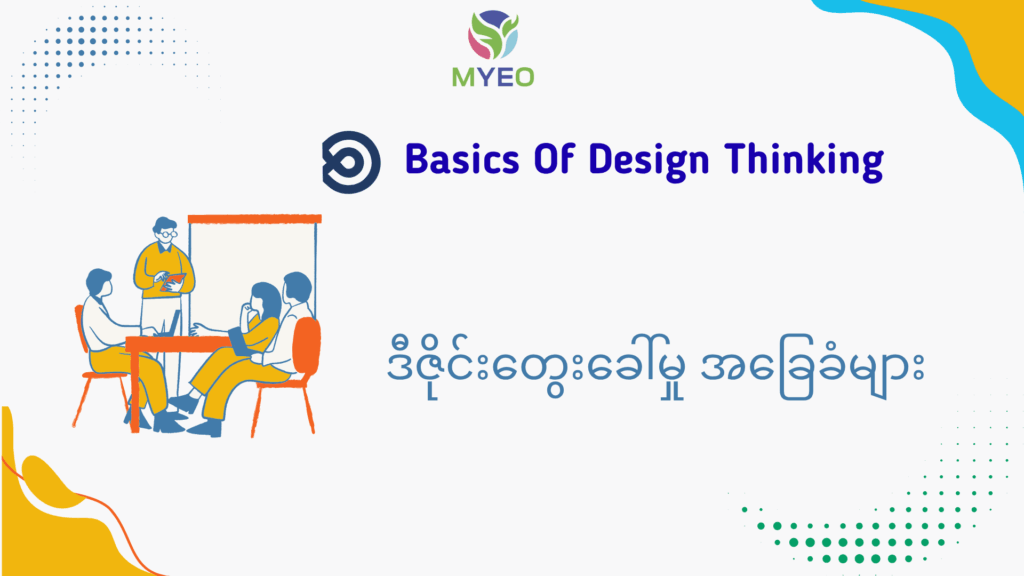 MYEO

Basics Of Design Thinking

ဒီဇိုင်းတွေးခေါ်မှု အခြေခံများ